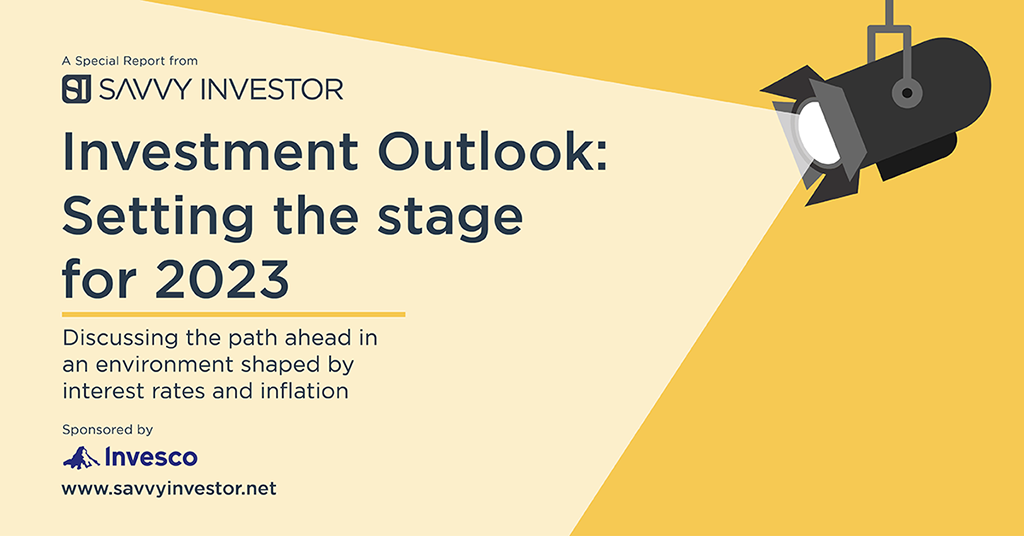 A Special Report from

SI SAVVY INVESTOR

Investment Outlook: Setting the stage for 2023

Discussing the path ahead in an environment shaped by interest rates and inflation

Sponsored by

Invesco

www.savvyinvestor.net